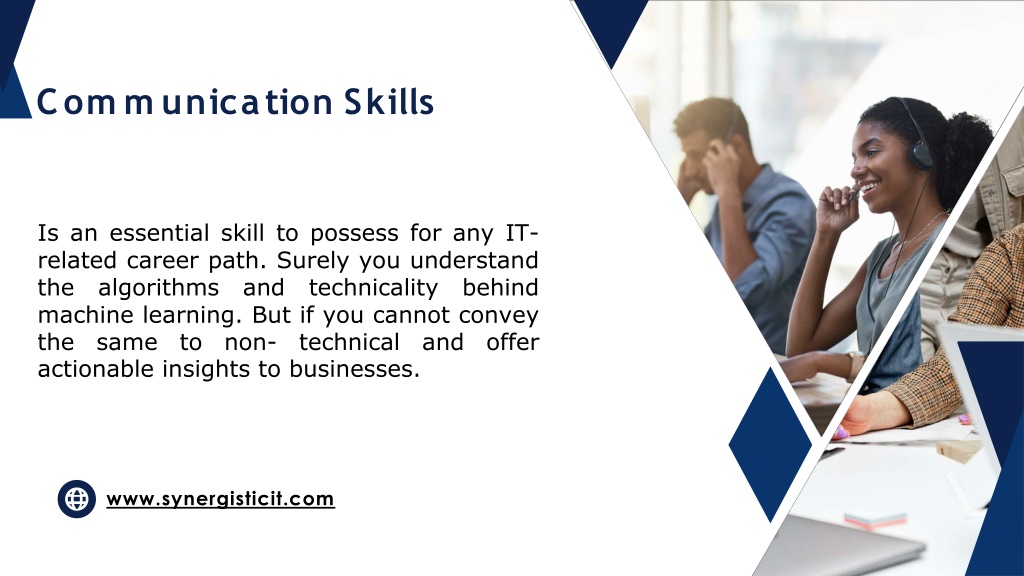 Communication Skills

Is an essential skill to possess for any IT-related career path. Surely you understand the algorithms and technicality behind machine learning. But if you cannot convey the same to non- technical and offer actionable insights to businesses.

www.synergisticit.com